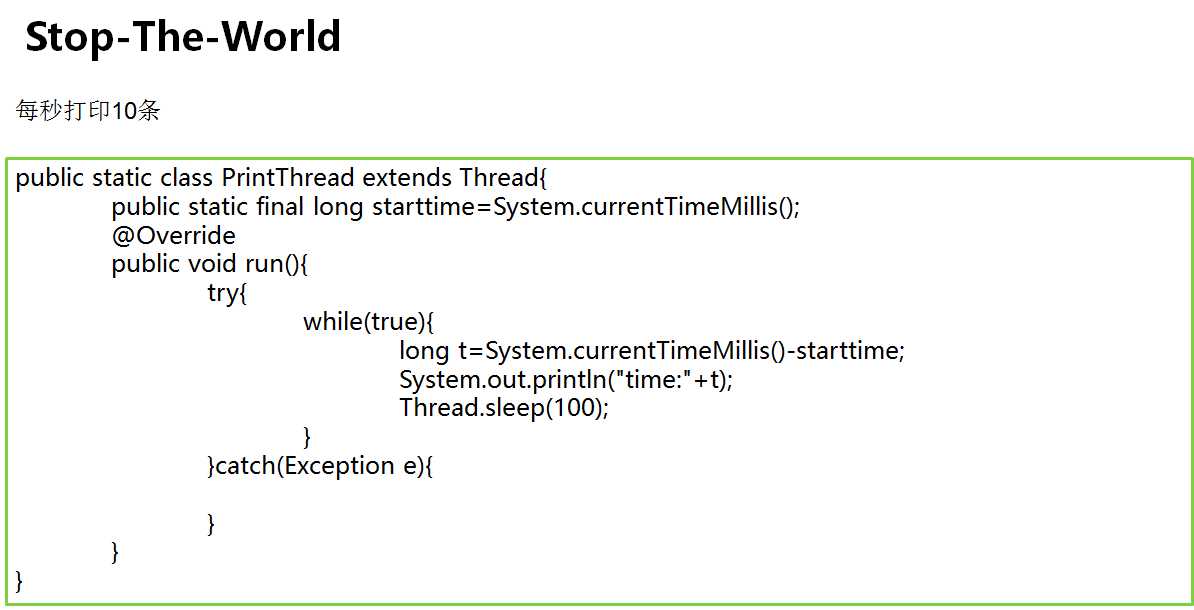 Stop-The-World

每秒打印10条

public static class PrintThread extends Thread{
	public static final long starttime=System.currentTimeMillis();
	@Override
	public void run(){
		try{
			while(true){
				long t=System.currentTimeMillis()-starttime;
				System.out.println("time:"+t);
				Thread.sleep(100);
			}
		}catch(Exception e){

		}
	}
}